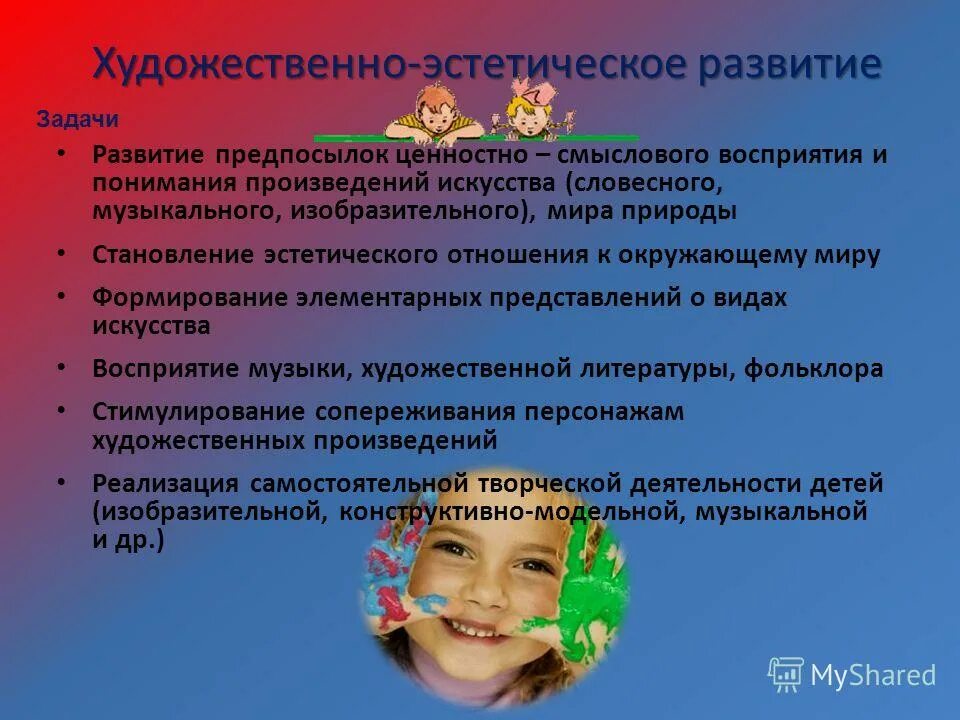 Художественно-эстетическое развитие

Задачи

• Развитие предпосылок ценностно – смыслового восприятия и понимания произведений искусства (словесного, музыкального, изобразительного), мира природы

• Становление эстетического отношения к окружающему миру

• Формирование элементарных представлений о видах искусства

• Восприятие музыки, художественной литературы, фольклора

• Стимулирование сопереживания персонажам художественных произведений

• Реализация самостоятельной творческой деятельности детей (изобразительной, конструктивно-модельной, музыкальной и др.)

MyShared